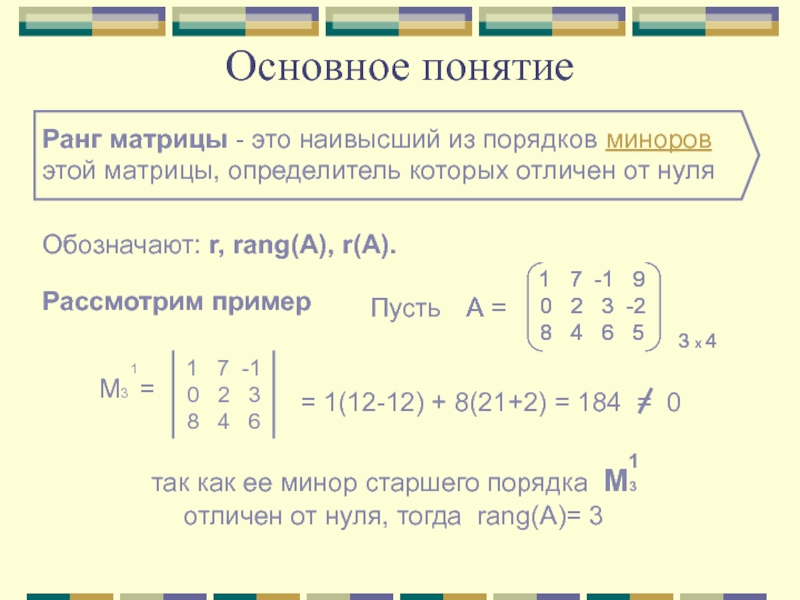 Основное понятие

Ранг матрицы - это наивысший из порядков миноров этой матрицы, определитель которых отличен от нуля

Обозначают: r, rang(A), r(A).

Рассмотрим пример

Пусть $A = \begin{pmatrix} 1 & 7 & -1 & 9 \\ 0 & 2 & 3 & -2 \\ 8 & 4 & 6 & 5 \end{pmatrix}_{3 \times 4}$

$M_3^1 = \begin{vmatrix} 1 & 7 & -1 \\ 0 & 2 & 3 \\ 8 & 4 & 6 \end{vmatrix} = 1(12-12) + 8(21+2) = 184 \neq 0$

так как ее минор старшего порядка $M_3^1$ отличен от нуля, тогда rang(A)= 3